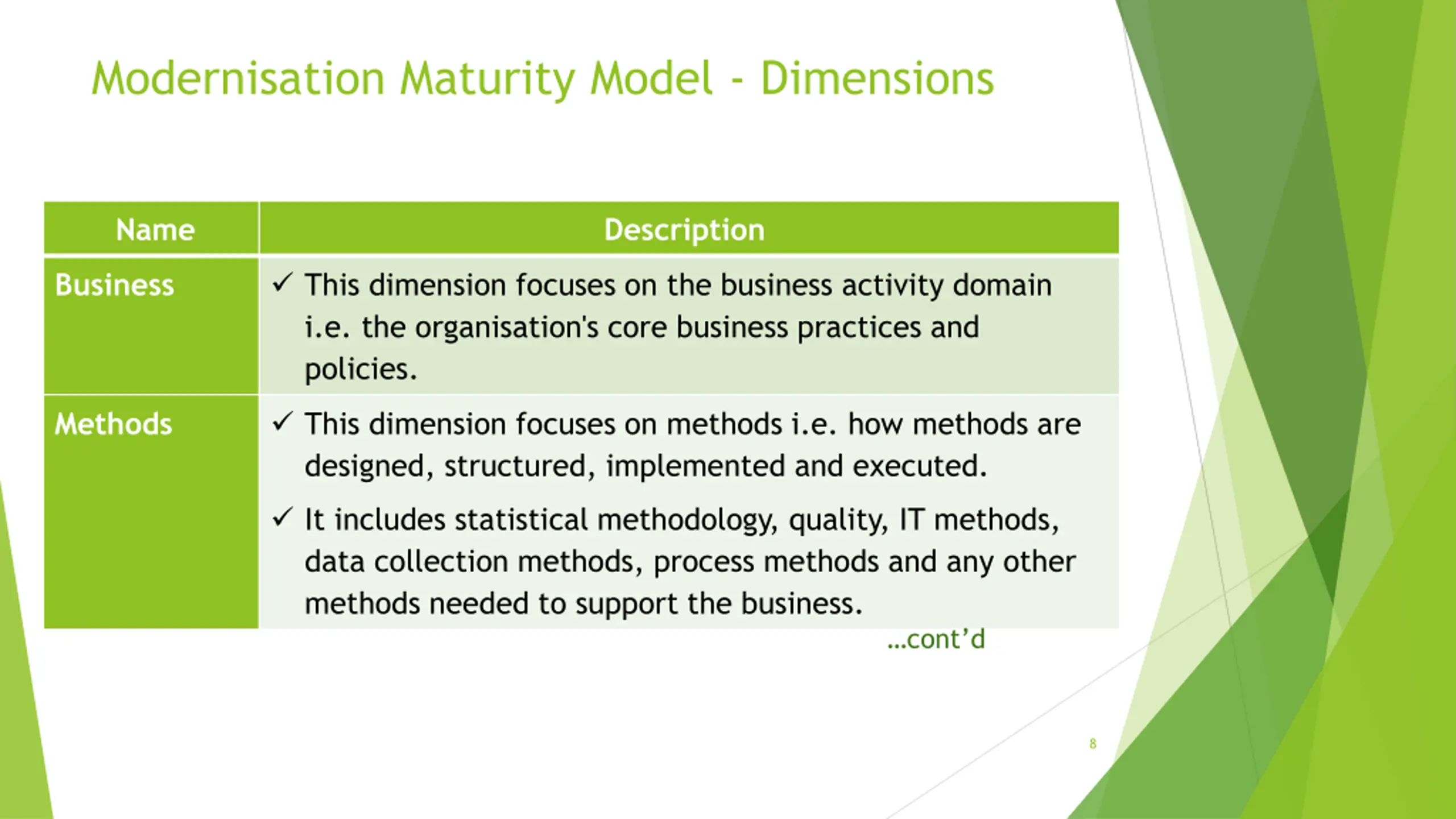 Modernisation Maturity Model - Dimensions

| Name | Description |
|---|---|
| Business | ✓ This dimension focuses on the business activity domain i.e. the organisation's core business practices and policies. |
| Methods | ✓ This dimension focuses on methods i.e. how methods are designed, structured, implemented and executed. ✓ It includes statistical methodology, quality, IT methods, data collection methods, process methods and any other methods needed to support the business. |

…cont'd

8